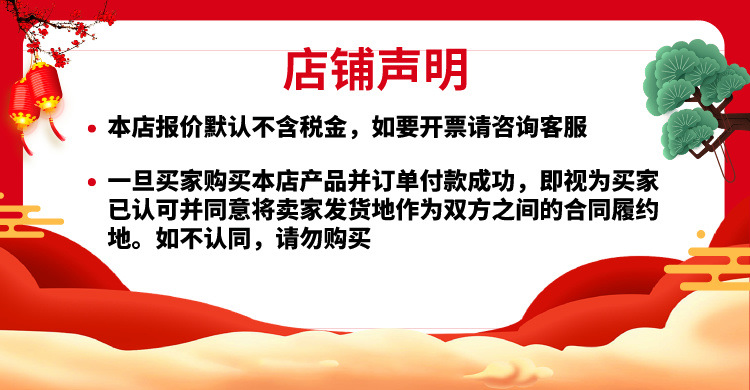 店铺声明

• 本店报价默认不含税金，如要开票请咨询客服

• 一旦买家购买本店产品并订单付款成功，即视为买家已认可并同意将卖家发货地作为双方之间的合同履约地。如不认同，请勿购买